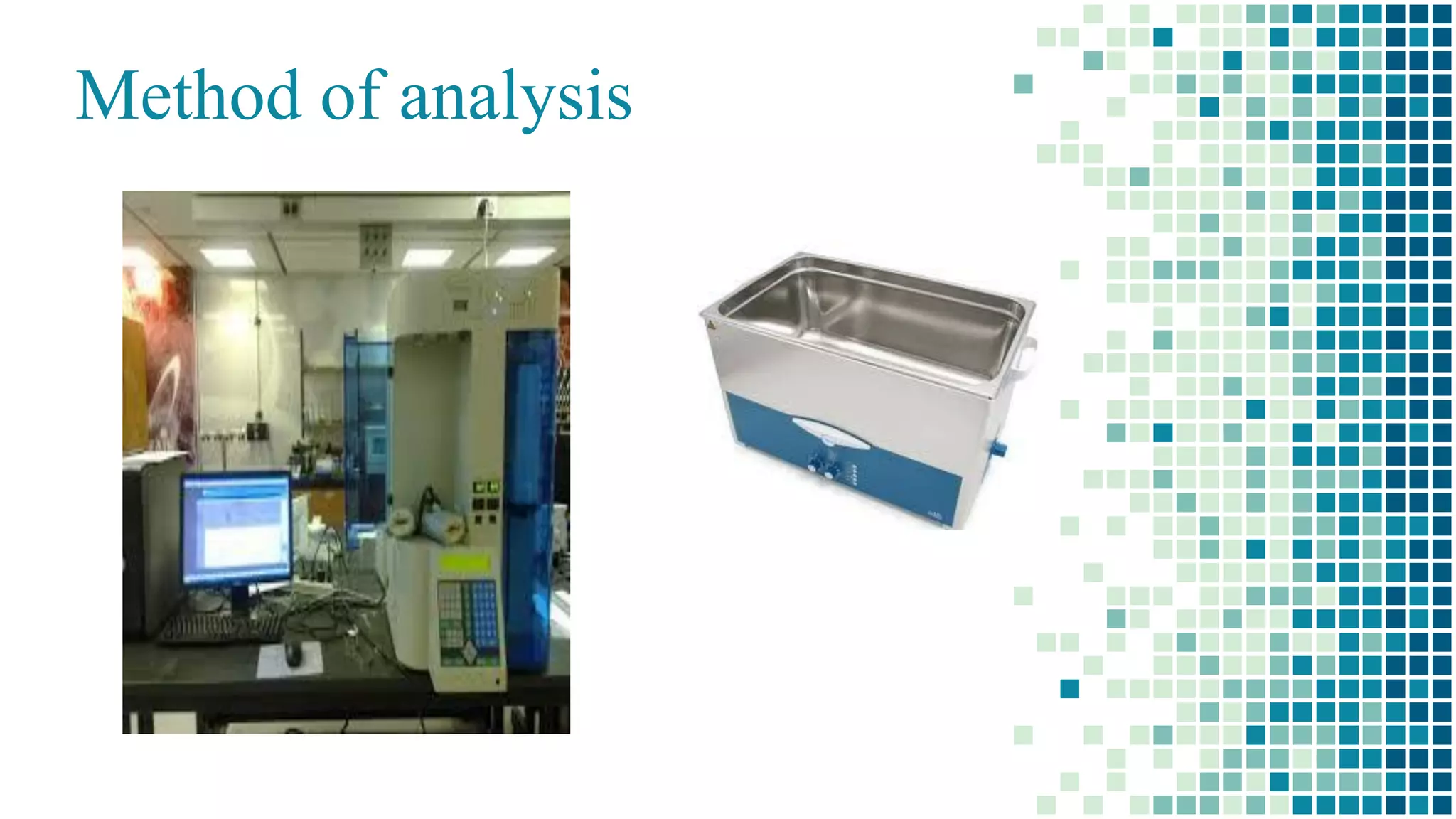 Method of analysis